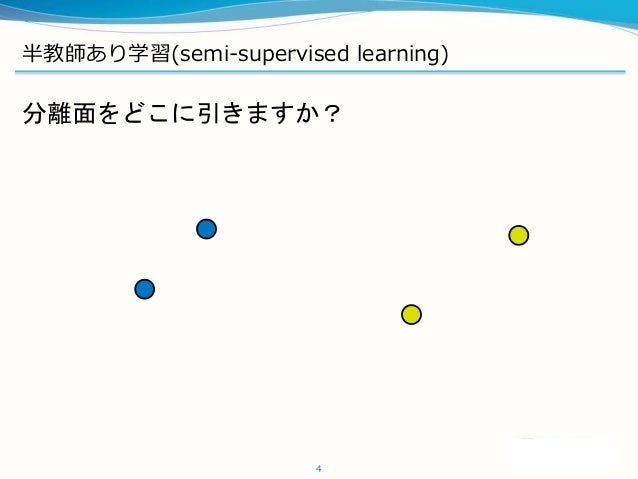 半教師あり学習(semi-supervised learning)

分離面をどこに引きますか？

4